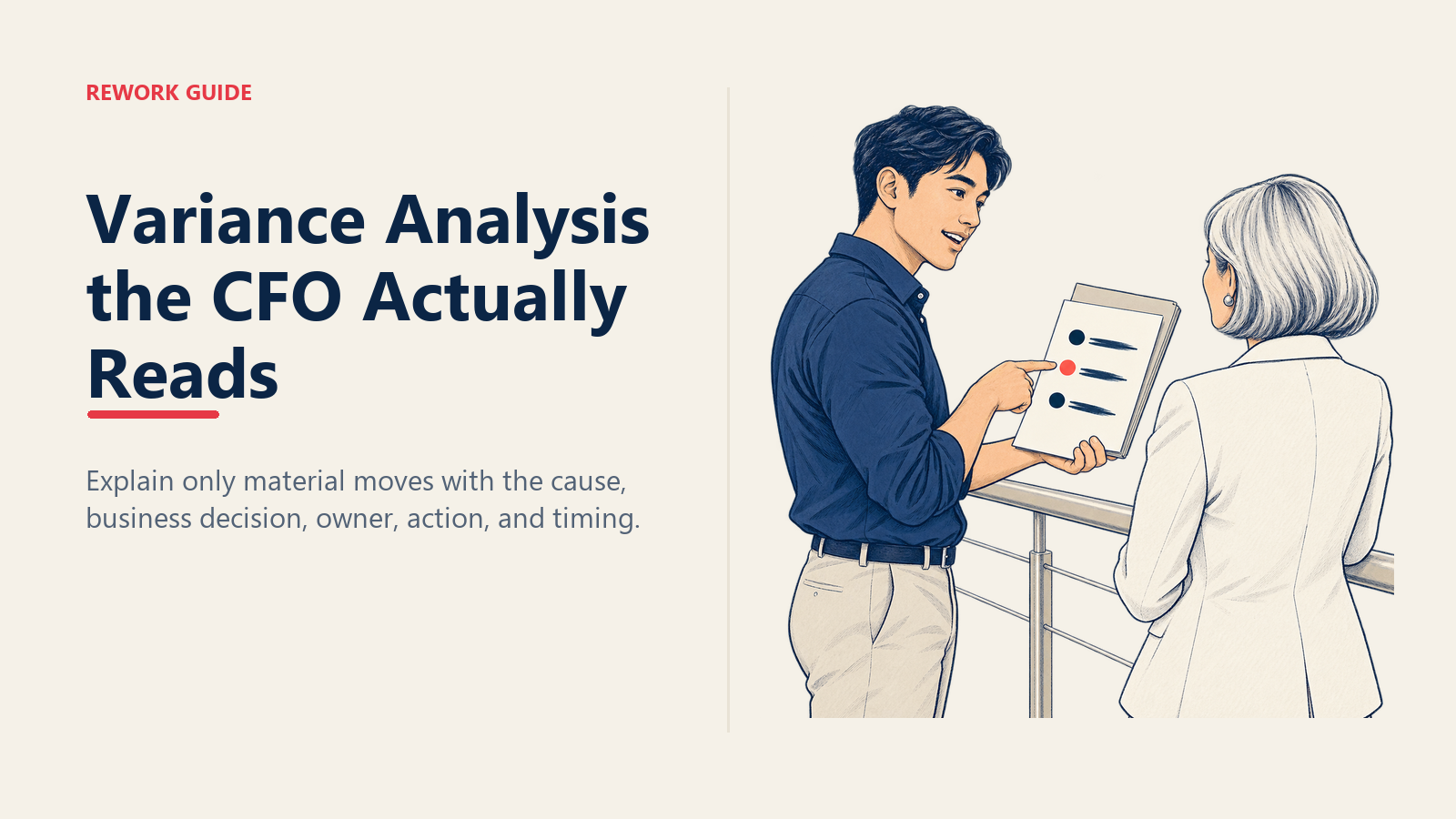 REWORK GUIDE

Variance Analysis the CFO Actually Reads

Explain only material moves with the cause, business decision, owner, action, and timing.